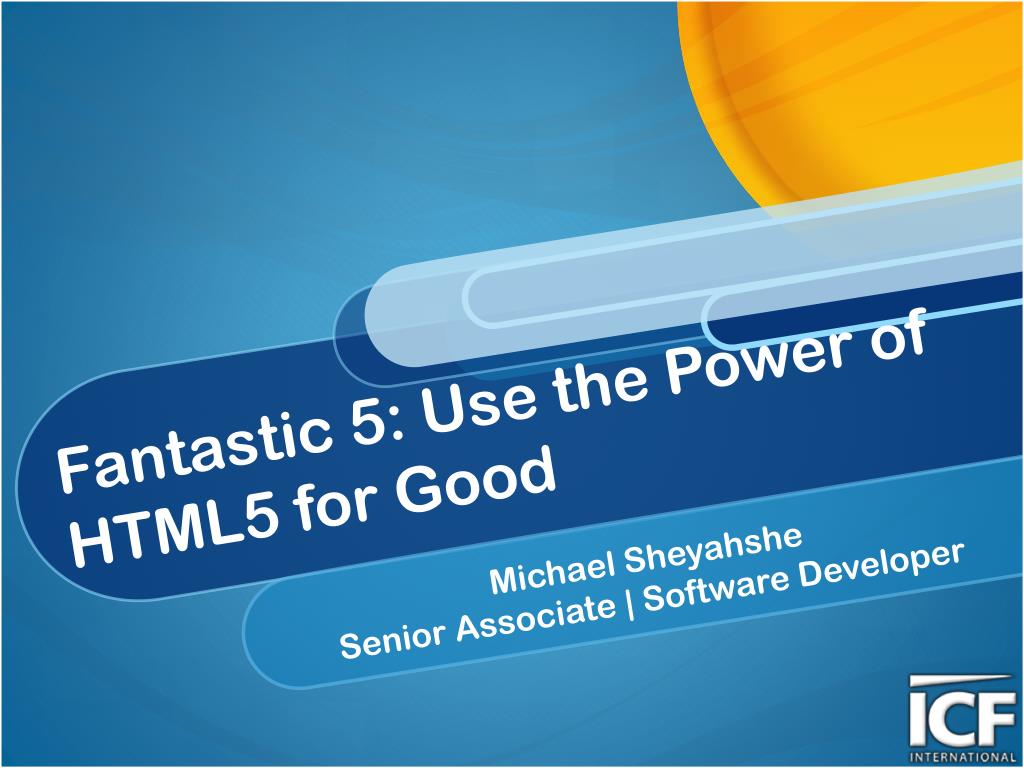 Fantastic 5: Use the Power of HTML5 for Good

Michael Sheyahshe
Senior Associate | Software Developer

ICF
INTERNATIONAL